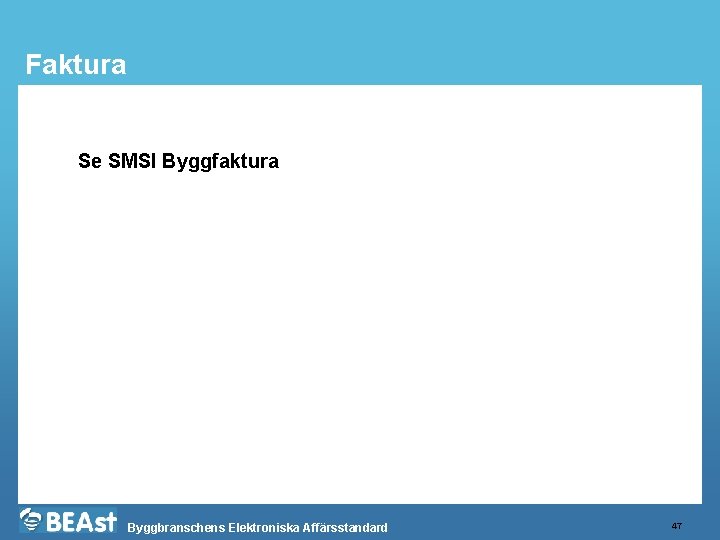 Faktura

Se SMSI Byggfaktura

BEAst Byggbranschens Elektroniska Affärsstandard

47